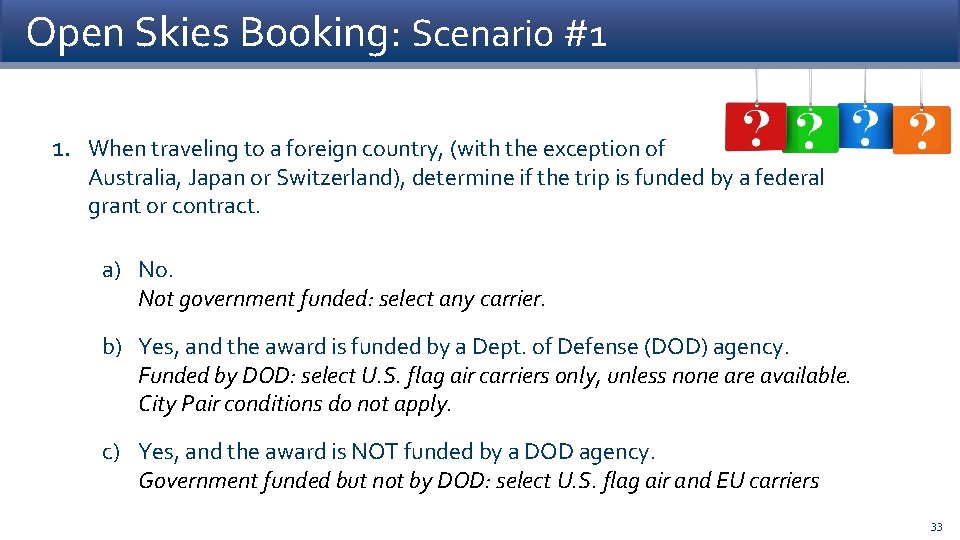 Open Skies Booking: Scenario #1

?
?
?
?

1. When traveling to a foreign country, (with the exception of Australia, Japan or Switzerland), determine if the trip is funded by a federal grant or contract.

a) No.
Not government funded: select any carrier.

b) Yes, and the award is funded by a Dept. of Defense (DOD) agency.
Funded by DOD: select U.S. flag air carriers only, unless none are available. City Pair conditions do not apply.

c) Yes, and the award is NOT funded by a DOD agency.
Government funded but not by DOD: select U.S. flag air and EU carriers

33